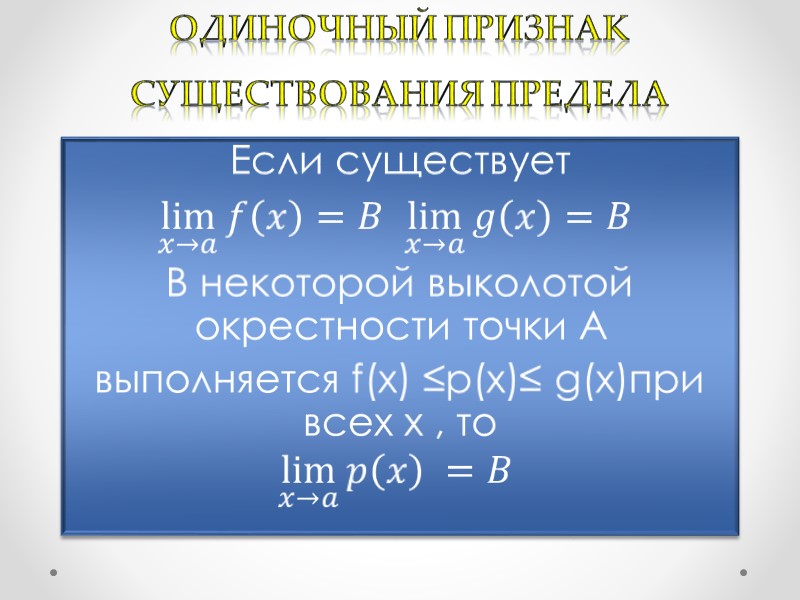 ОДИНОЧНЫЙ ПРИЗНАК СУЩЕСТВОВАНИЯ ПРЕДЕЛА

Если существует

$\lim_{x \to a} f(x) = B$  $\lim_{x \to a} g(x) = B$

В некоторой выколотой окрестности точки А выполняется f(x) ≤p(x)≤ g(x)при всех x , то

$\lim_{x \to a} p(x) = B$